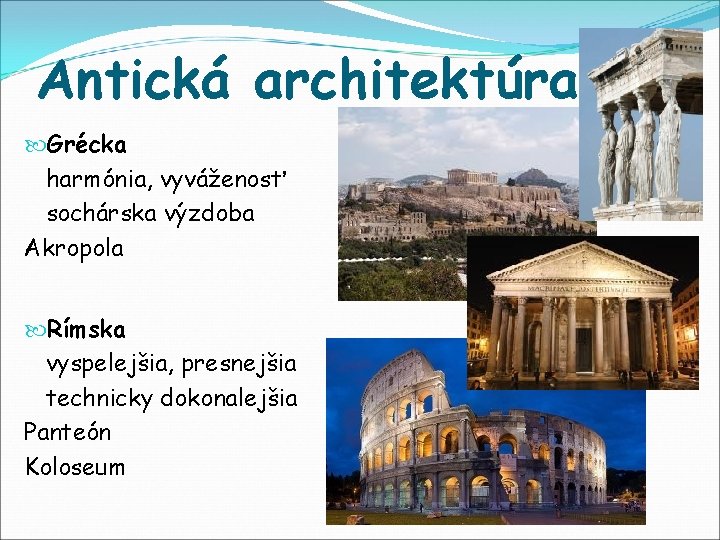 Antická architektúra

Grécka
harmónia, vyváženosť
sochárska výzdoba
Akropola

Rímska
vyspelejšia, presnejšia
technicky dokonalejšia
Panteón
Koloseum